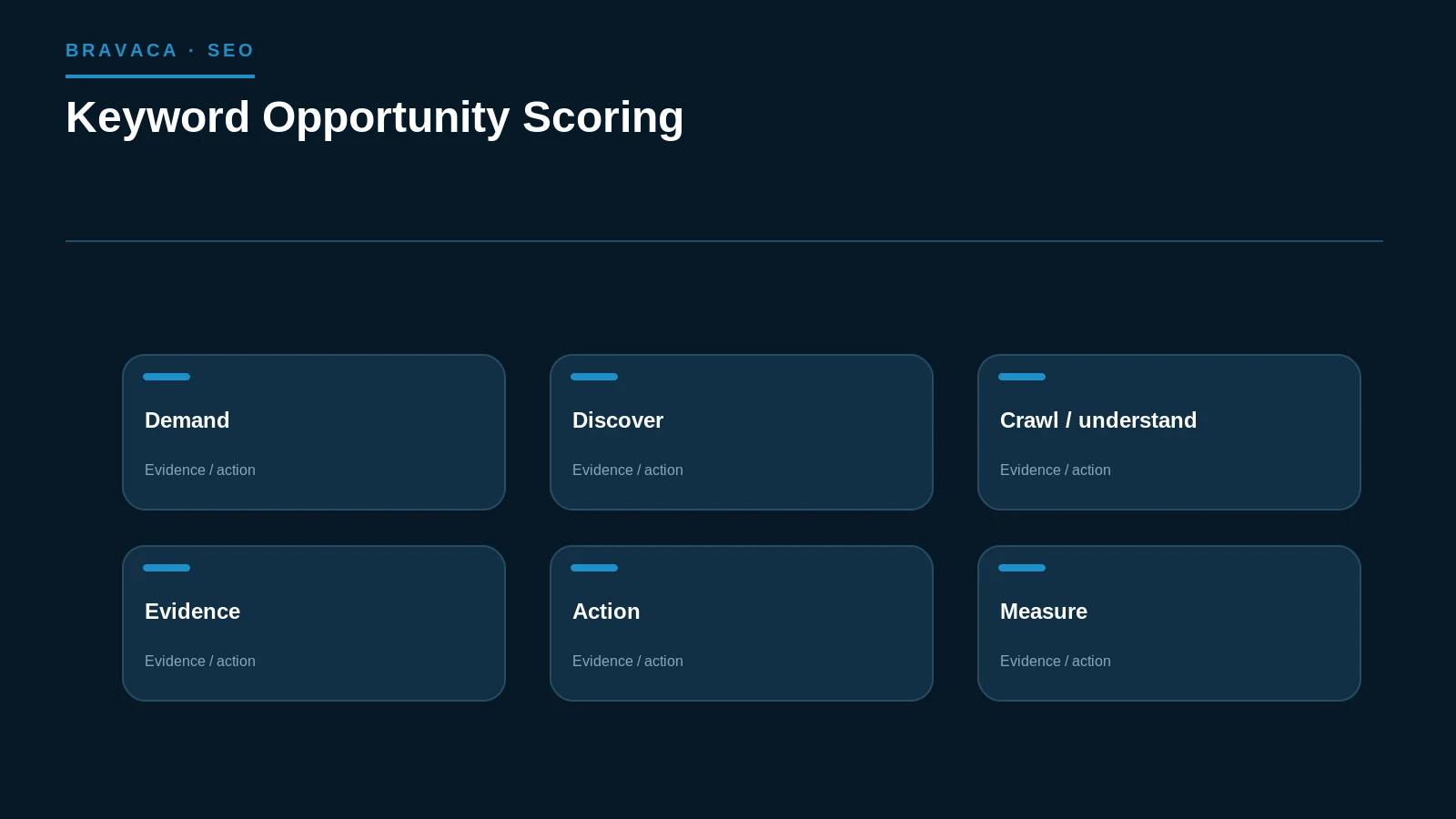 BRAVACA · SEO

Keyword Opportunity Scoring

Demand

Evidence / action

Discover

Evidence / action

Crawl / understand

Evidence / action

Evidence

Evidence / action

Action

Evidence / action

Measure

Evidence / action